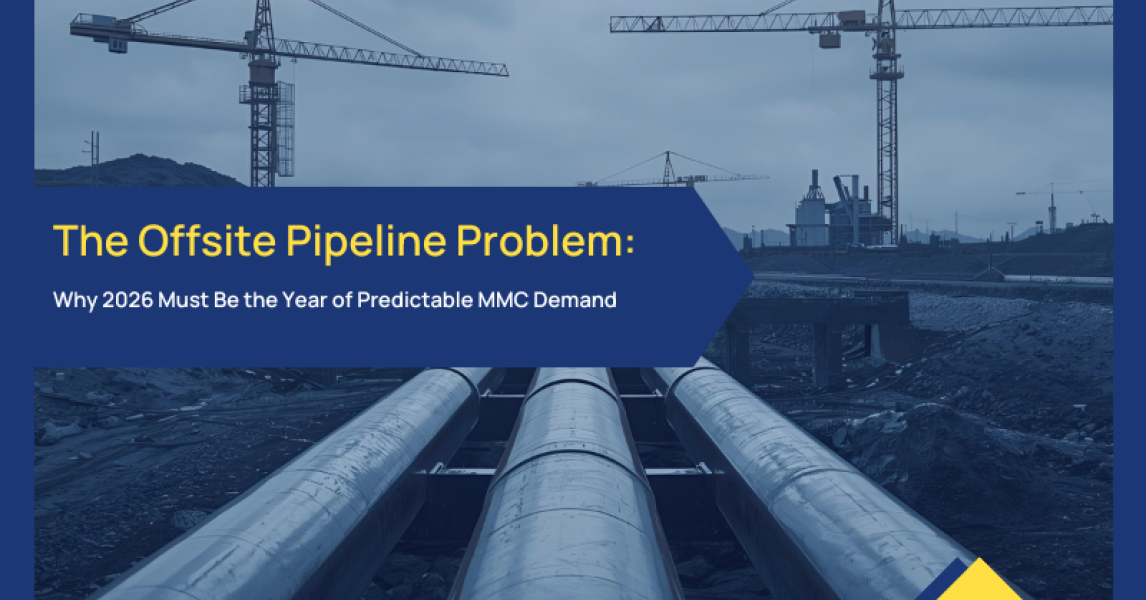 The Offsite Pipeline Problem:

Why 2026 Must Be the Year of Predictable MMC Demand